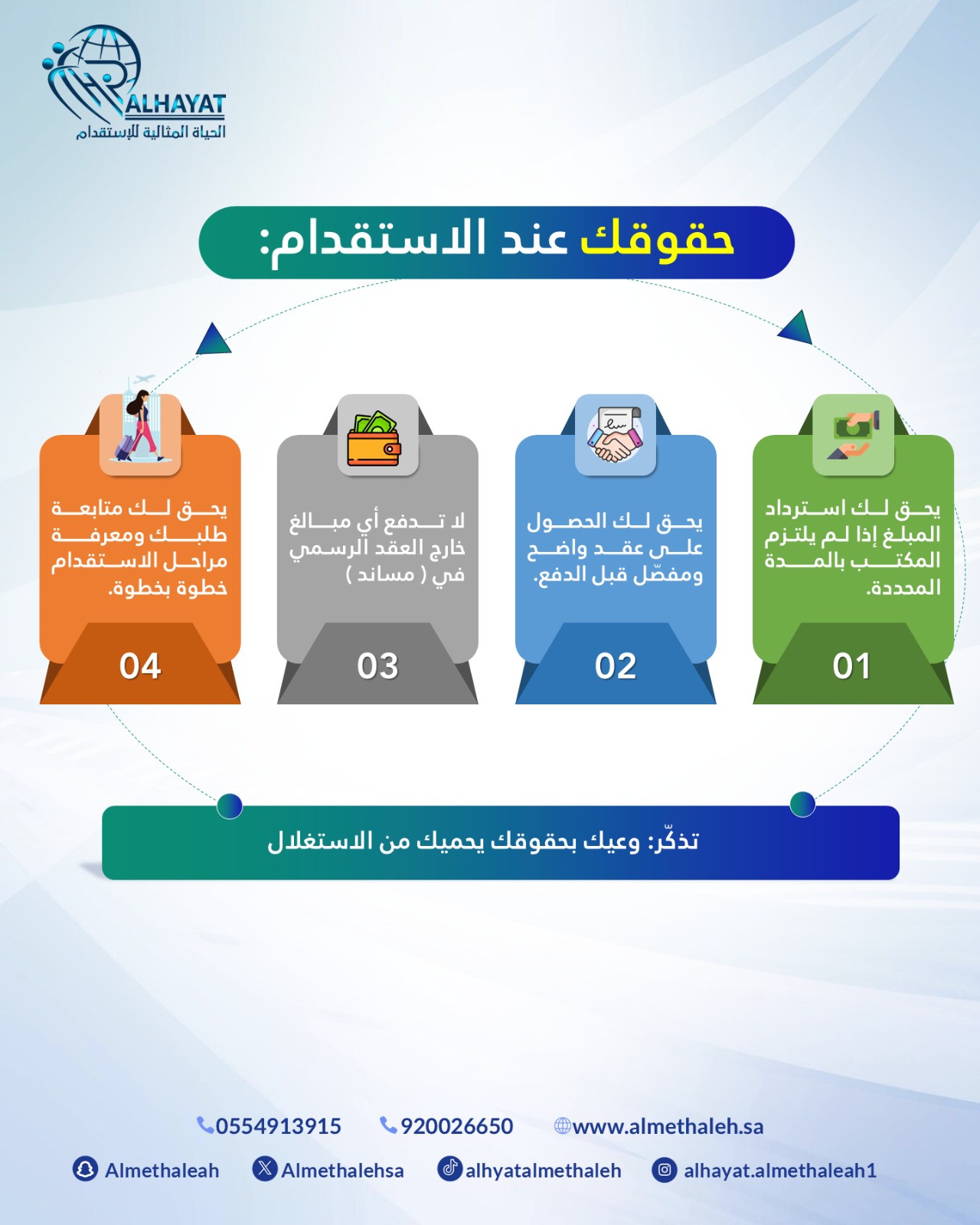 ALHAYAT
الحياة المثالية للإستقدام

حقوقك عند الاستقدام:

يحق لك استرداد المبلغ إذا لم يلتزم المكتب بالمدة المحددة.

01

يحق لك الحصول على عقد واضح ومفصّل قبل الدفع.

02

لا تدفع أي مبالغ خارج العقد الرسمي في ( مساند )

03

يحق لك متابعة طلبك ومعرفة مراحل الاستقدام خطوة بخطوة.

04

تذكّر: وعيك بحقوقك يحميك من الاستغلال

0554913915 920026650 www.almethaleh.sa

Almethaleah Almethalehsa alhyatalmethaleh alhayat.almethaleah1